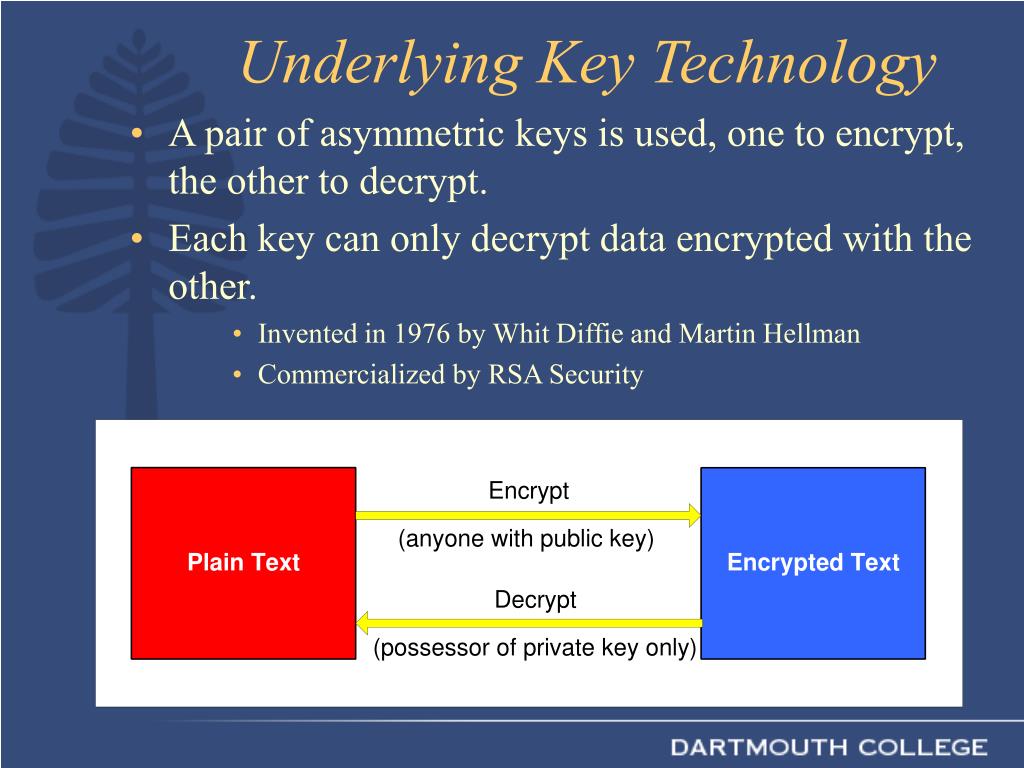 Underlying Key Technology

• A pair of asymmetric keys is used, one to encrypt, the other to decrypt.

• Each key can only decrypt data encrypted with the other.

• Invented in 1976 by Whit Diffie and Martin Hellman

• Commercialized by RSA Security

Plain Text

Encrypt

(anyone with public key)

Decrypt

(possessor of private key only)

Encrypted Text

DARTMOUTH COLLEGE